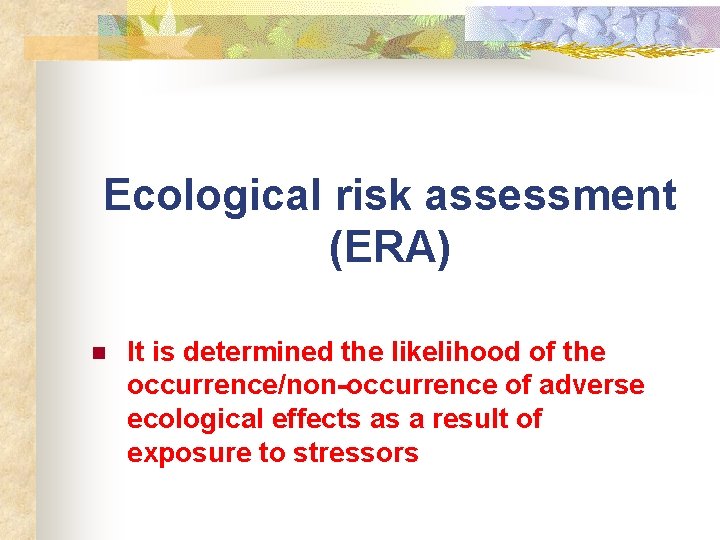 Ecological risk assessment (ERA)

It is determined the likelihood of the occurrence/non-occurrence of adverse ecological effects as a result of exposure to stressors